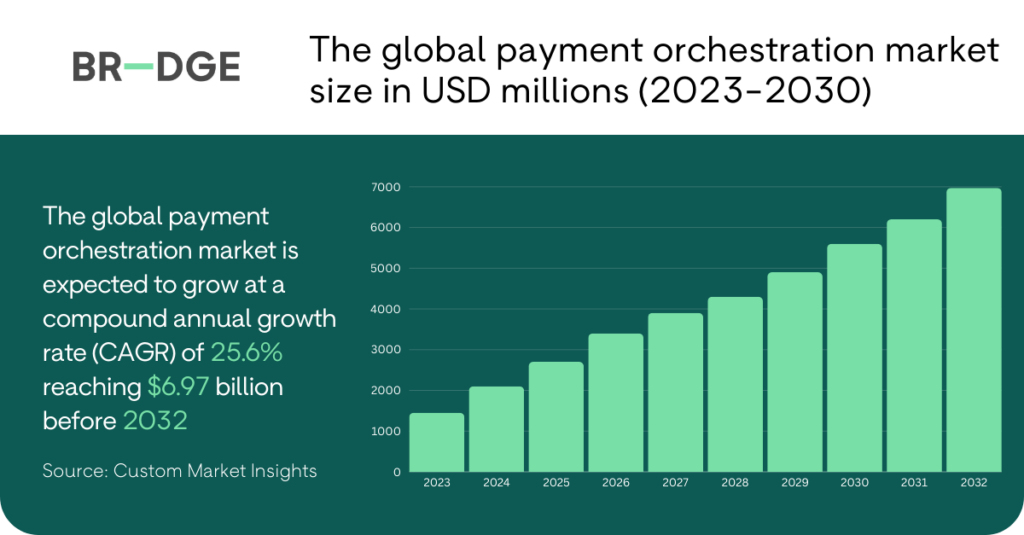 BR—DGE

The global payment orchestration market size in USD millions (2023-2030)

The global payment orchestration market is expected to grow at a compound annual growth rate (CAGR) of 25.6% reaching $6.97 billion before 2032

Source: Custom Market Insights

7000
6000
5000
4000
3000
2000
1000
0

2023 2024 2025 2026 2027 2028 2029 2030 2031 2032